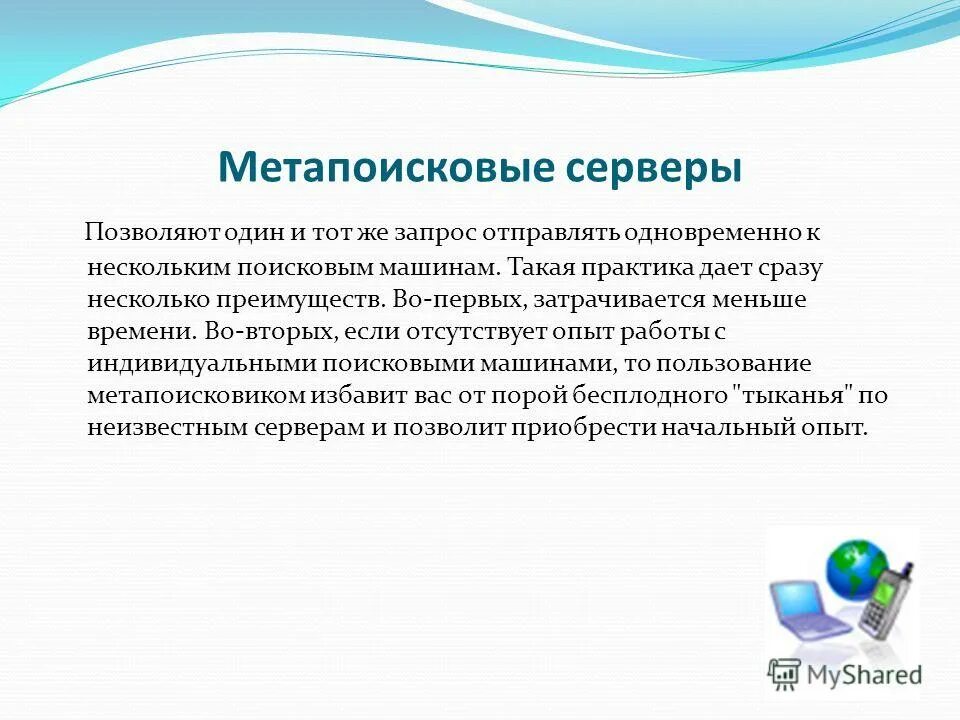 Метапоисковые серверы

Позволяют один и тот же запрос отправлять одновременно к нескольким поисковым машинам. Такая практика дает сразу несколько преимуществ. Во-первых, затрачивается меньше времени. Во-вторых, если отсутствует опыт работы с индивидуальными поисковыми машинами, то пользование метапоисковиком избавит вас от порой бесплодного "тыканья" по неизвестным серверам и позволит приобрести начальный опыт.

MyShared